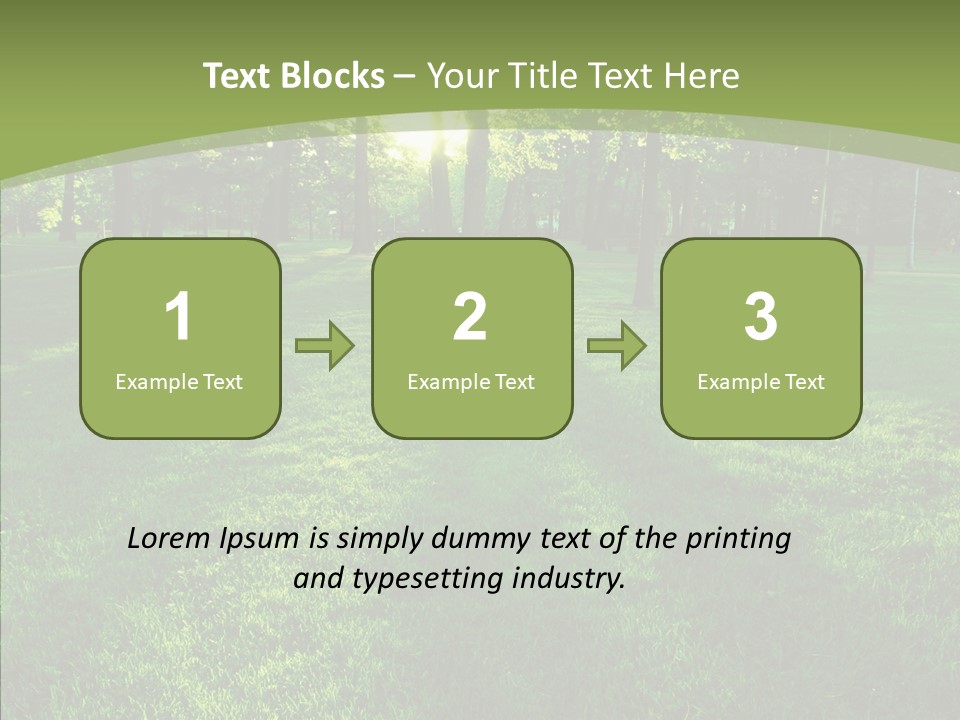 Text Blocks – Your Title Text Here

1
Example Text

2
Example Text

3
Example Text

Lorem Ipsum is simply dummy text of the printing and typesetting industry.